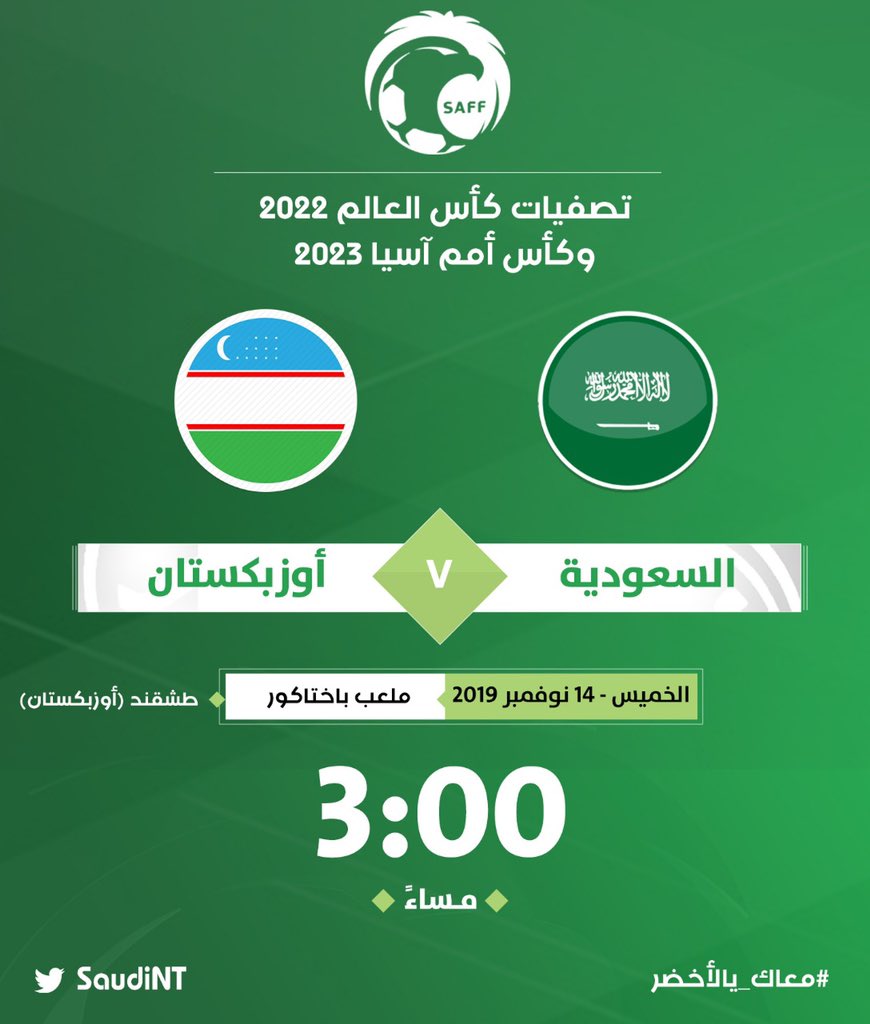 SAFF

تصفيات كأس العالم 2022
وكأس أمم آسيا 2023

لا إله إلا الله محمد رسول الله

السعودية
V
أوزبكستان

الخميس - 14 نوفمبر 2019
ملعب باختاكور
طشقند (أوزبكستان)

3:00
مساءً

#معاك_يالأخضر
SaudiNT